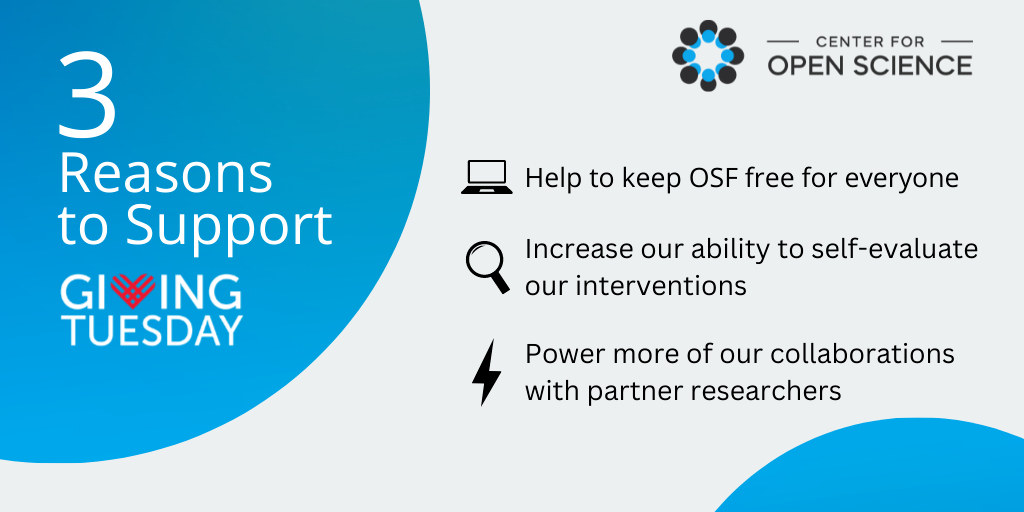 3
Reasons to Support

GIVING TUESDAY

CENTER FOR OPEN SCIENCE

Help to keep OSF free for everyone

Increase our ability to self-evaluate our interventions

Power more of our collaborations with partner researchers